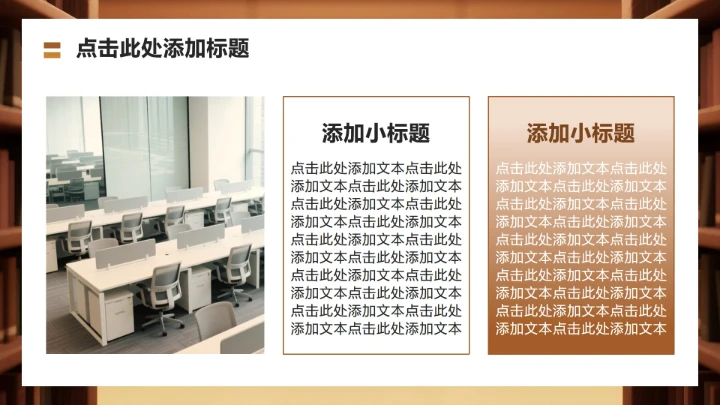 点击此处添加标题

添加小标题

点击此处添加文本点击此处添加文本点击此处添加文本点击此处添加文本点击此处添加文本点击此处添加文本点击此处添加文本点击此处添加文本点击此处添加文本点击此处添加文本点击此处添加文本点击此处添加文本点击此处添加文本点击此处添加文本点击此处添加文本

添加小标题

点击此处添加文本点击此处添加文本点击此处添加文本点击此处添加文本点击此处添加文本点击此处添加文本点击此处添加文本点击此处添加文本点击此处添加文本点击此处添加文本点击此处添加文本点击此处添加文本点击此处添加文本点击此处添加文本点击此处添加文本